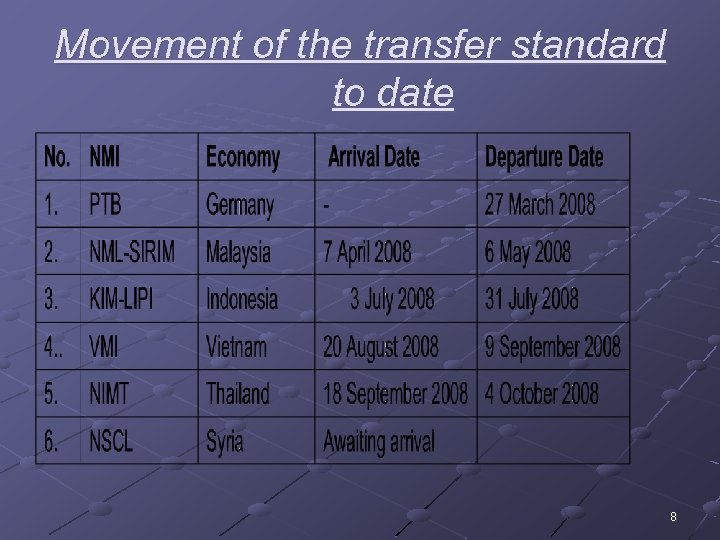 Movement of the transfer standard to date

| No. | NMI | Economy | Arrival Date | Departure Date |
|---|---|---|---|---|
| 1. | PTB | Germany | - | 27 March 2008 |
| 2. | NML-SIRIM | Malaysia | 7 April 2008 | 6 May 2008 |
| 3. | KIM-LIPI | Indonesia | 3 July 2008 | 31 July 2008 |
| 4.. | VMI | Vietnam | 20 August 2008 | 9 September 2008 |
| 5. | NIMT | Thailand | 18 September 2008 | 4 October 2008 |
| 6. | NSCL | Syria | Awaiting arrival | |

8